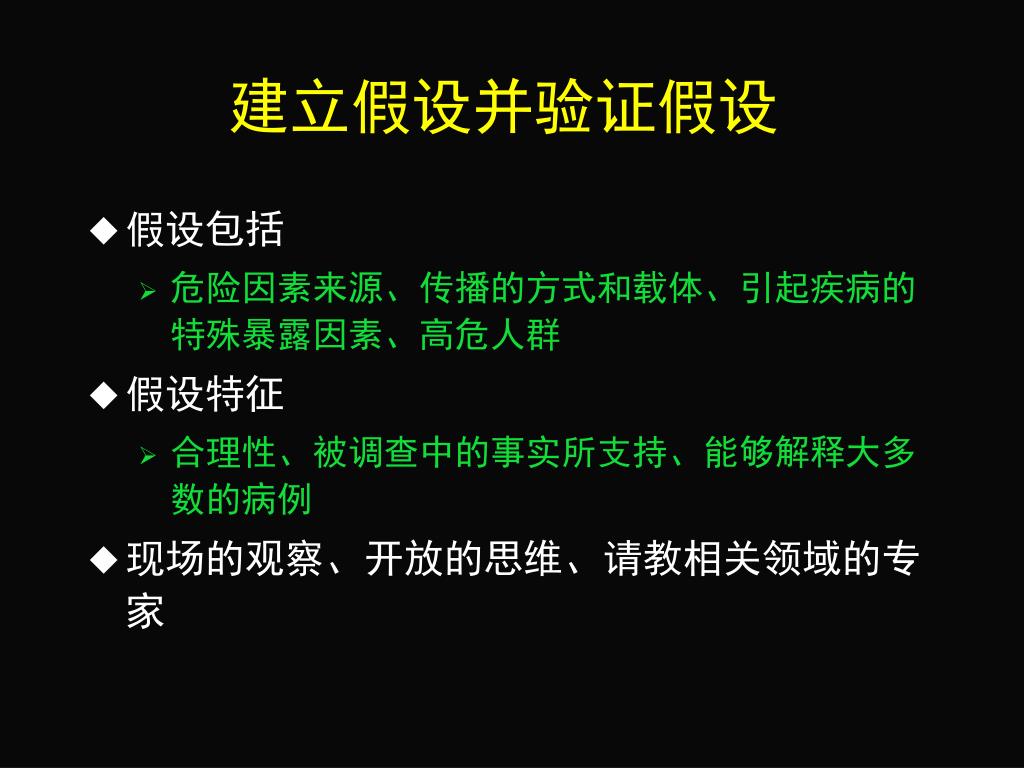 建立假设并验证假设

◆ 假设包括

➢ 危险因素来源、传播的方式和载体、引起疾病的特殊暴露因素、高危人群

◆ 假设特征

➢ 合理性、被调查中的事实所支持、能够解释大多数的病例

◆ 现场的观察、开放的思维、请教相关领域的专家